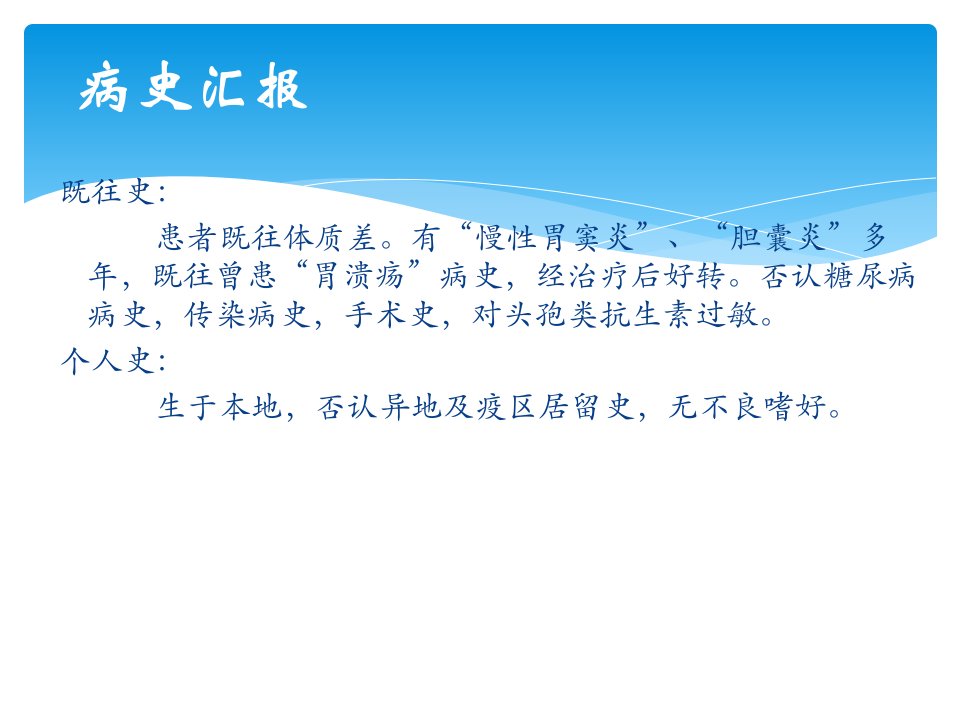 病史汇报

既往史：

患者既往体质差。有“慢性胃窦炎”、“胆囊炎”多年，既往曾患“胃溃疡”病史，经治疗后好转。否认糖尿病病史，传染病史，手术史，对头孢类抗生素过敏。

个人史：

生于本地，否认异地及疫区居留史，无不良嗜好。